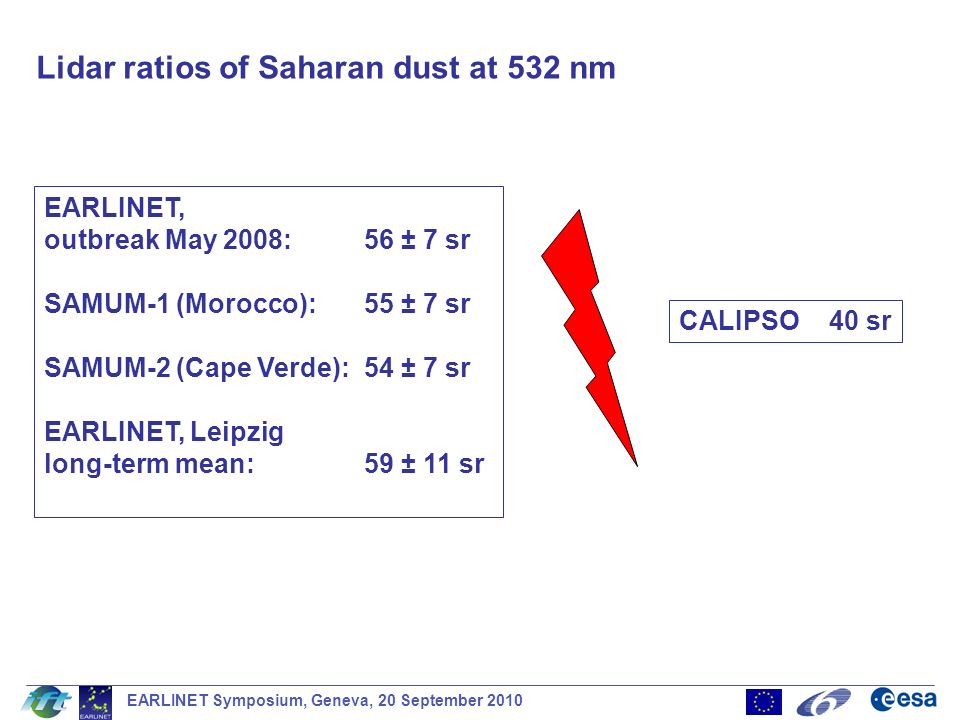 Lidar ratios of Saharan dust at 532 nm

EARLINET,
outbreak May 2008: 56 ± 7 sr

SAMUM-1 (Morocco): 55 ± 7 sr

SAMUM-2 (Cape Verde): 54 ± 7 sr

EARLINET, Leipzig
long-term mean: 59 ± 11 sr

CALIPSO 40 sr

EARLINET

EARLINET Symposium, Geneva, 20 September 2010

esa